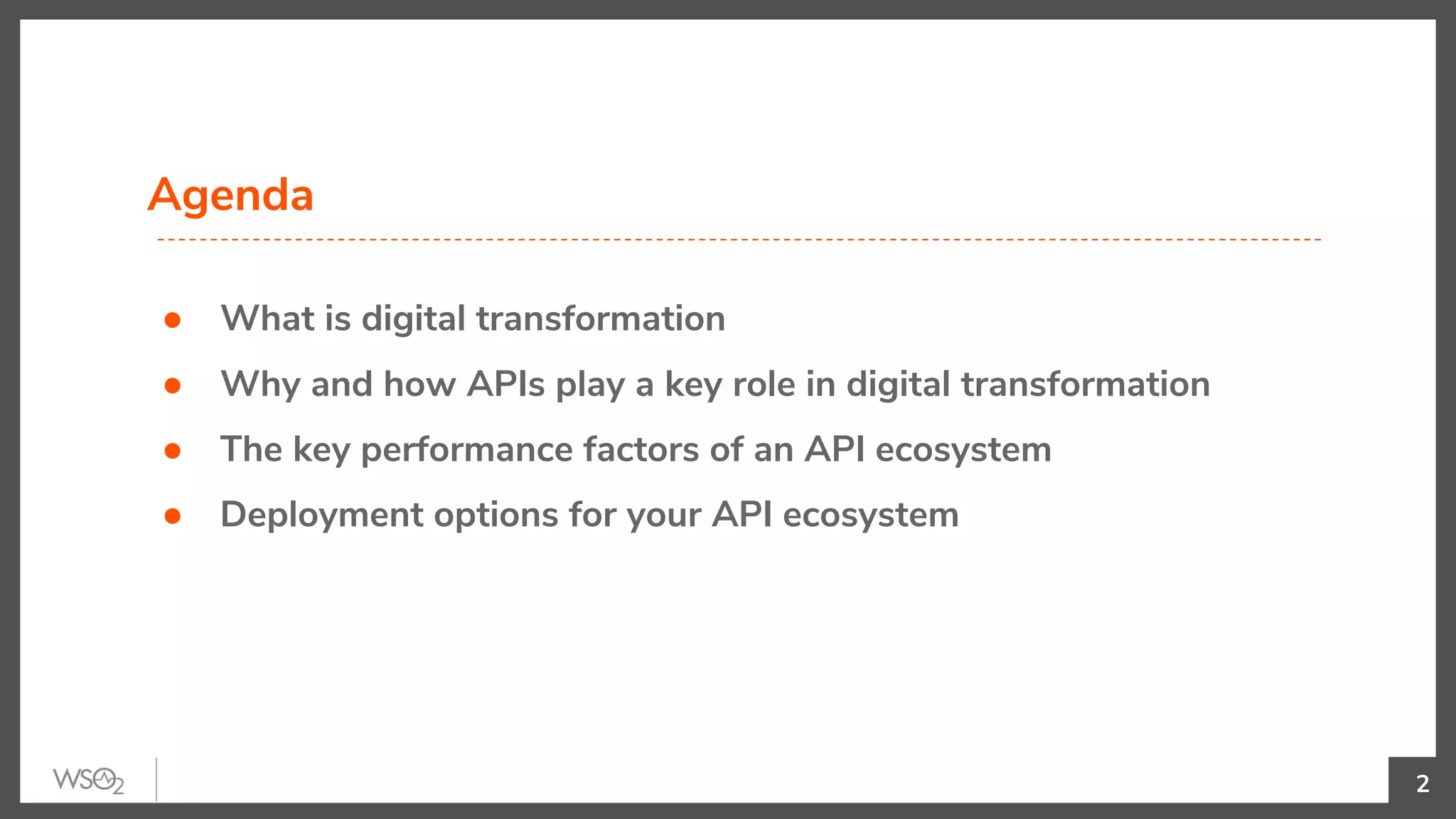 Agenda

● What is digital transformation
● Why and how APIs play a key role in digital transformation
● The key performance factors of an API ecosystem
● Deployment options for your API ecosystem

WSO2

2